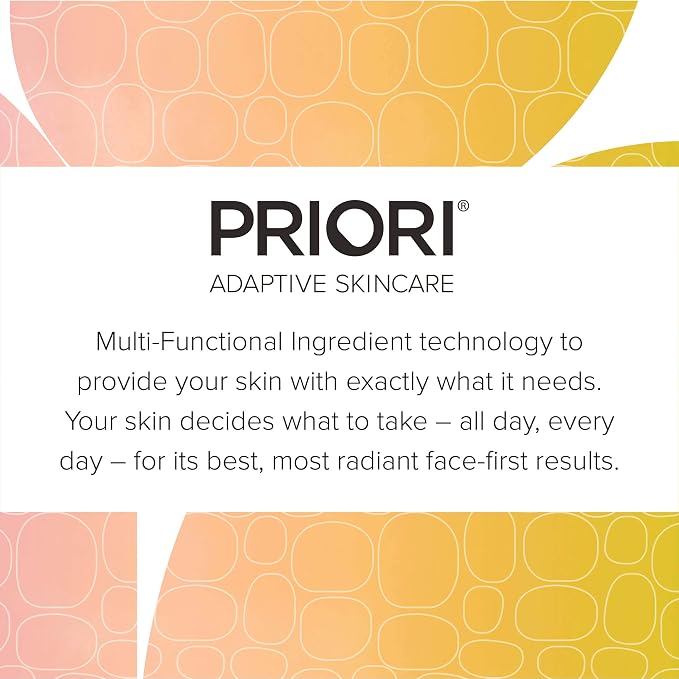 PRIORI®

ADAPTIVE SKINCARE

Multi-Functional Ingredient technology to provide your skin with exactly what it needs. Your skin decides what to take – all day, every day – for its best, most radiant face-first results.